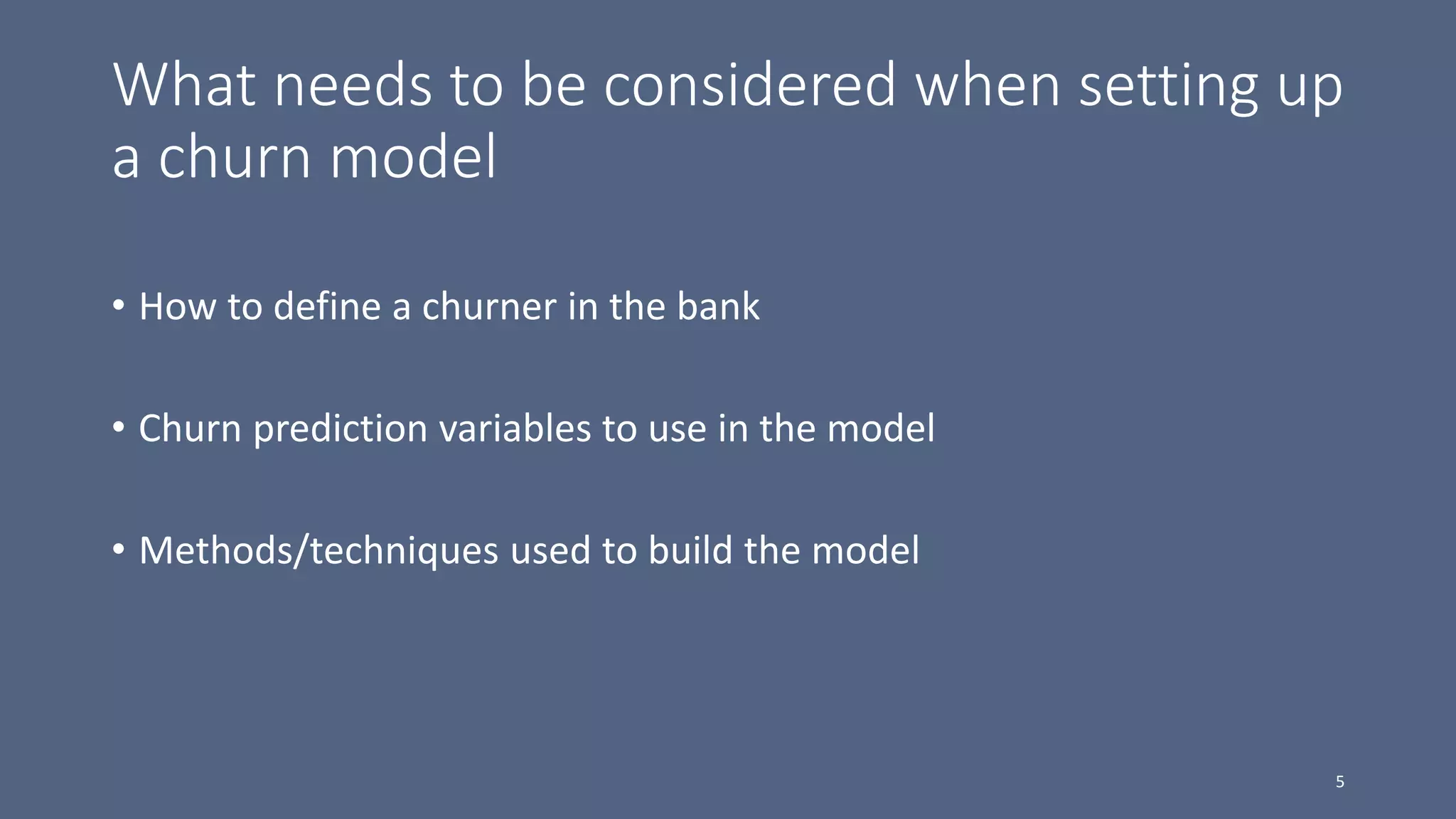 What needs to be considered when setting up a churn model

• How to define a churner in the bank

• Churn prediction variables to use in the model

• Methods/techniques used to build the model

5